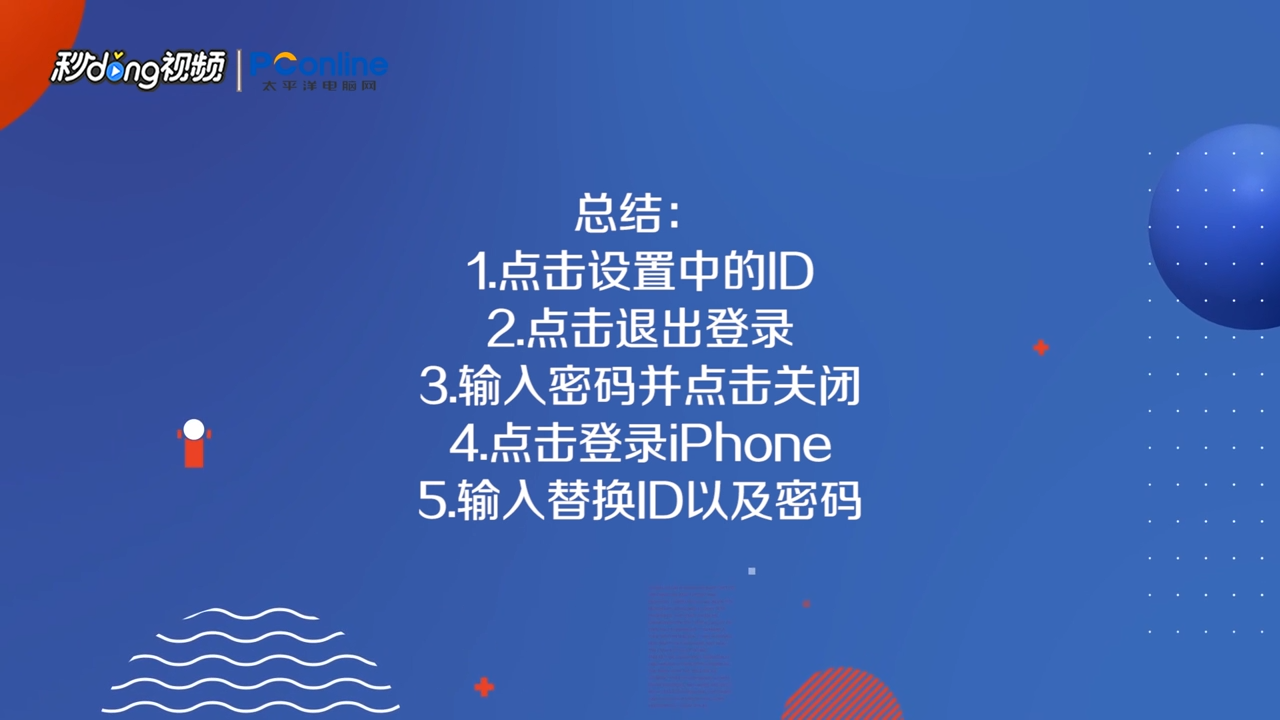 秒dong视频 | PConline 太平洋电脑网

总结：
1.点击设置中的ID
2.点击退出登录
3.输入密码并点击关闭
4.点击登录iPhone
5.输入替换ID以及密码